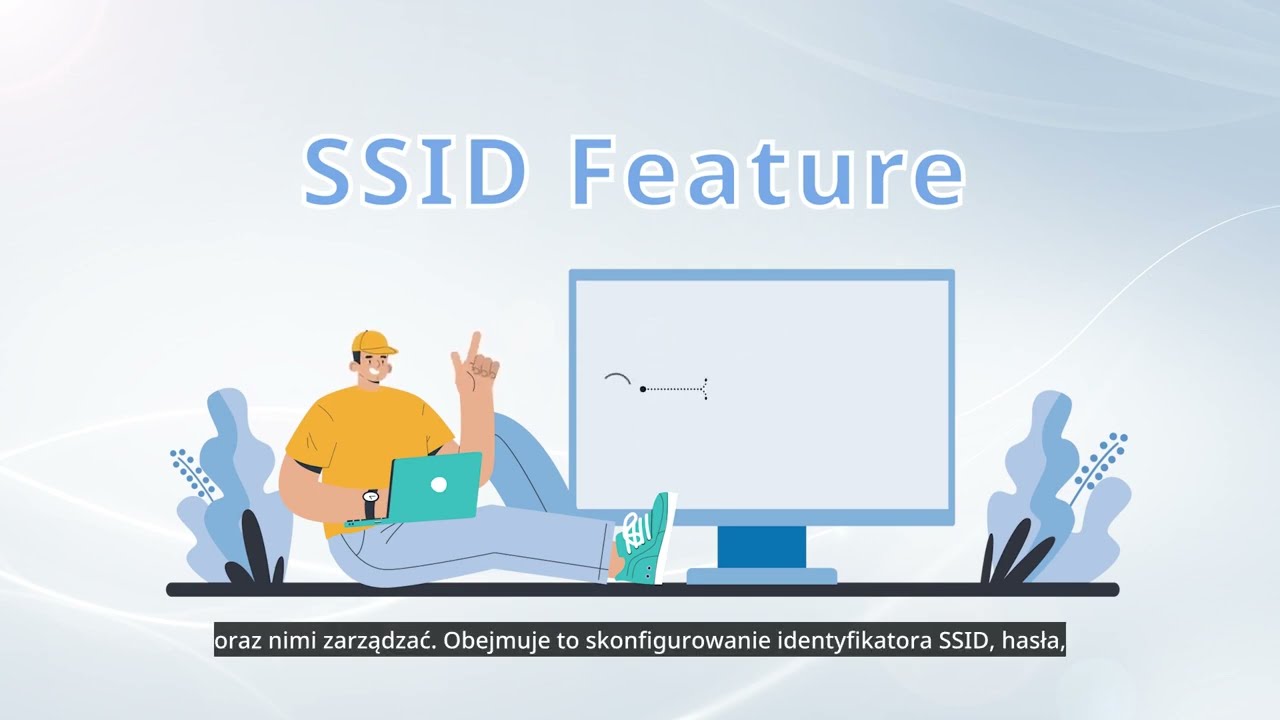 SSID Feature

oraz nimi zarządzać. Obejmuje to skonfigurowanie identyfikatora SSID, hasła,